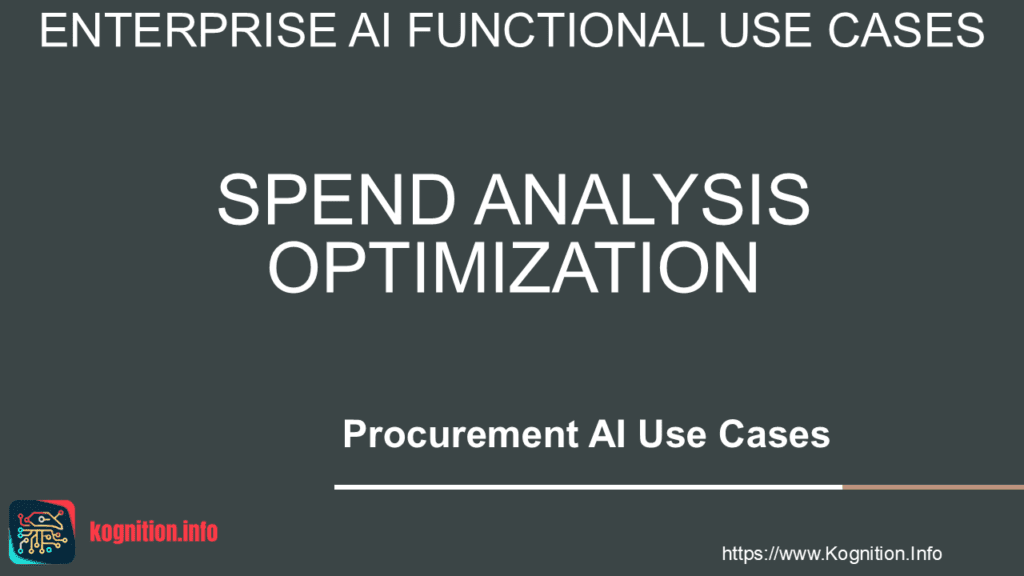 ENTERPRISE AI FUNCTIONAL USE CASES

SPEND ANALYSIS OPTIMIZATION

Procurement AI Use Cases

kognition.info

https://www.Kognition.Info